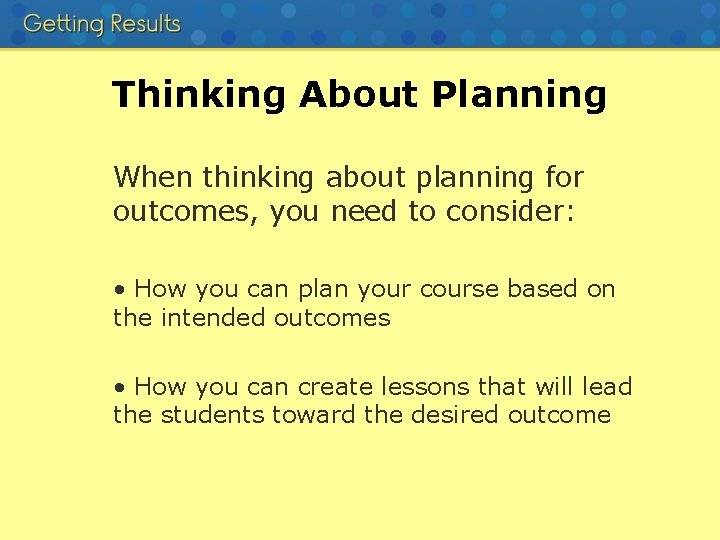 Getting Results

Thinking About Planning

When thinking about planning for outcomes, you need to consider:

• How you can plan your course based on the intended outcomes

• How you can create lessons that will lead the students toward the desired outcome